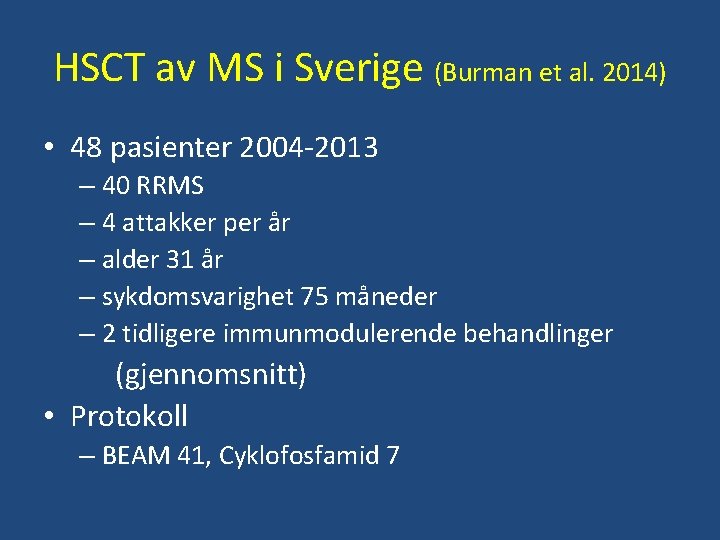 HSCT av MS i Sverige (Burman et al. 2014)

• 48 pasienter 2004-2013
– 40 RRMS
– 4 attakker per år
– alder 31 år
– sykdomsvarighet 75 måneder
– 2 tidligere immunmodulerende behandlinger

(gjennomsnitt)

• Protokoll
– BEAM 41, Cyklofosfamid 7